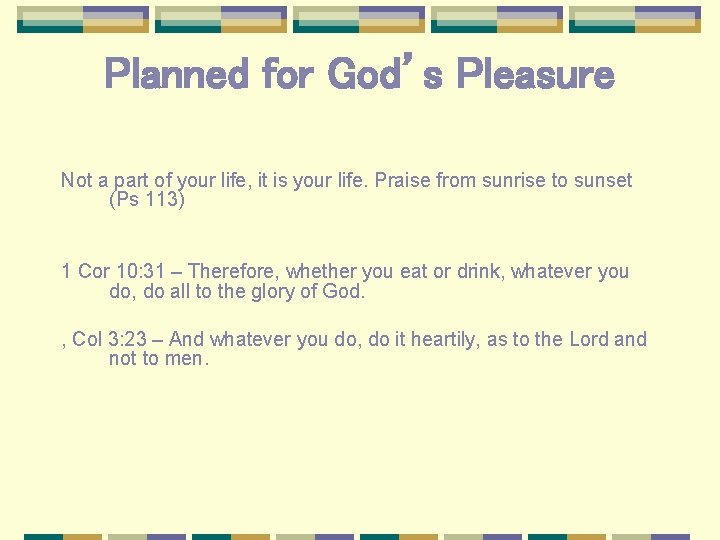 Planned for God's Pleasure

Not a part of your life, it is your life. Praise from sunrise to sunset (Ps 113)

1 Cor 10:31 – Therefore, whether you eat or drink, whatever you do, do all to the glory of God.

, Col 3:23 – And whatever you do, do it heartily, as to the Lord and not to men.